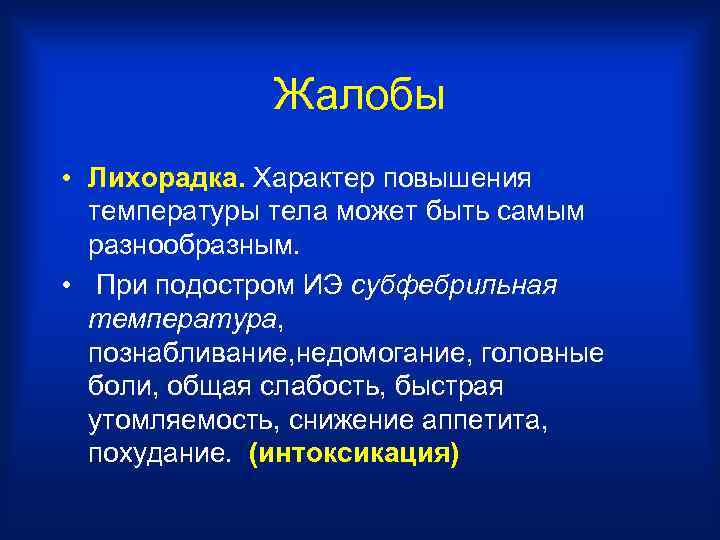 Жалобы

• Лихорадка. Характер повышения температуры тела может быть самым разнообразным.

• При подостром ИЭ субфебрильная температура, познабливание,недомогание, головные боли, общая слабость, быстрая утомляемость, снижение аппетита, похудание. (интоксикация)